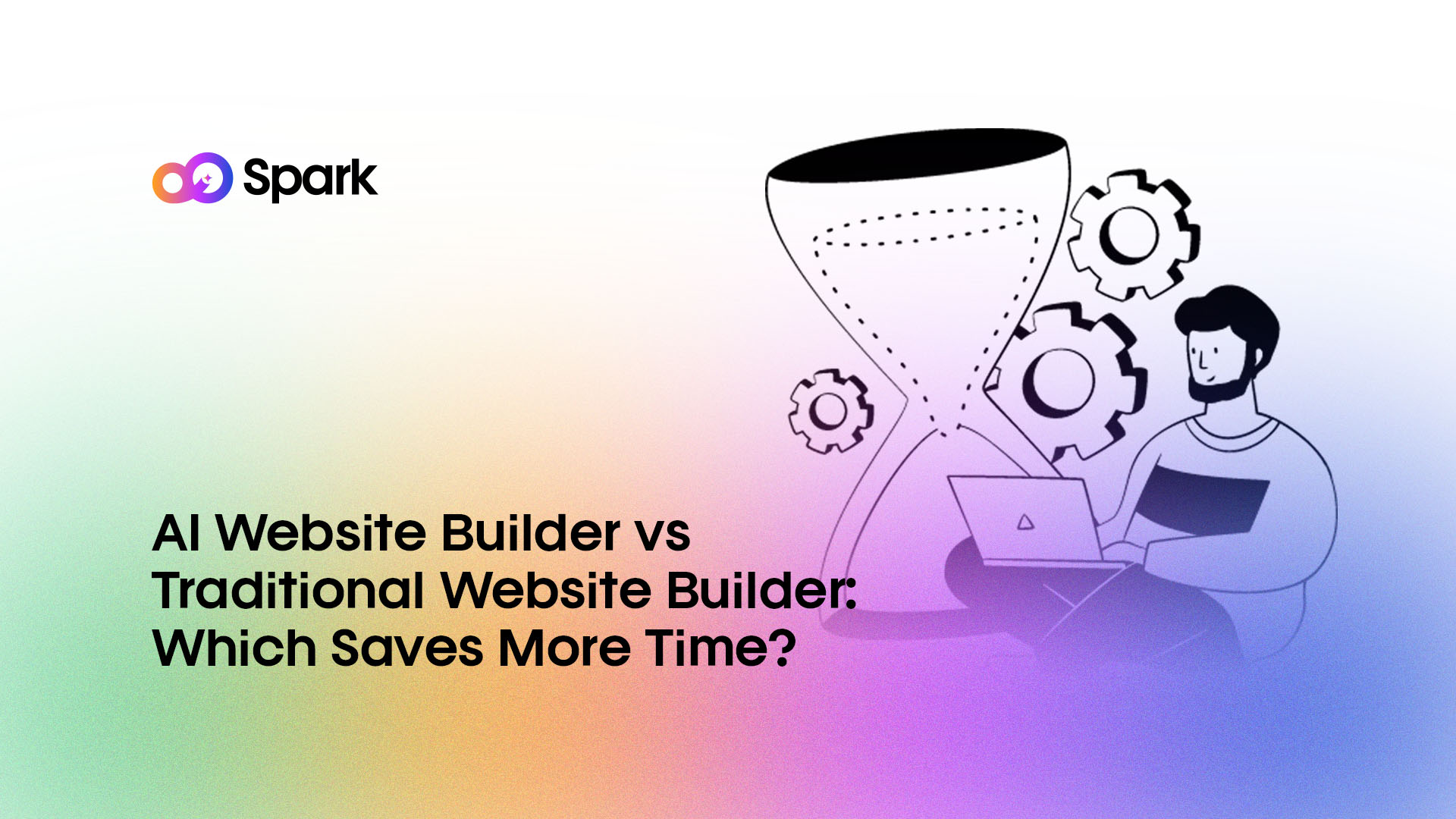 Spark

AI Website Builder vs Traditional Website Builder: Which Saves More Time?